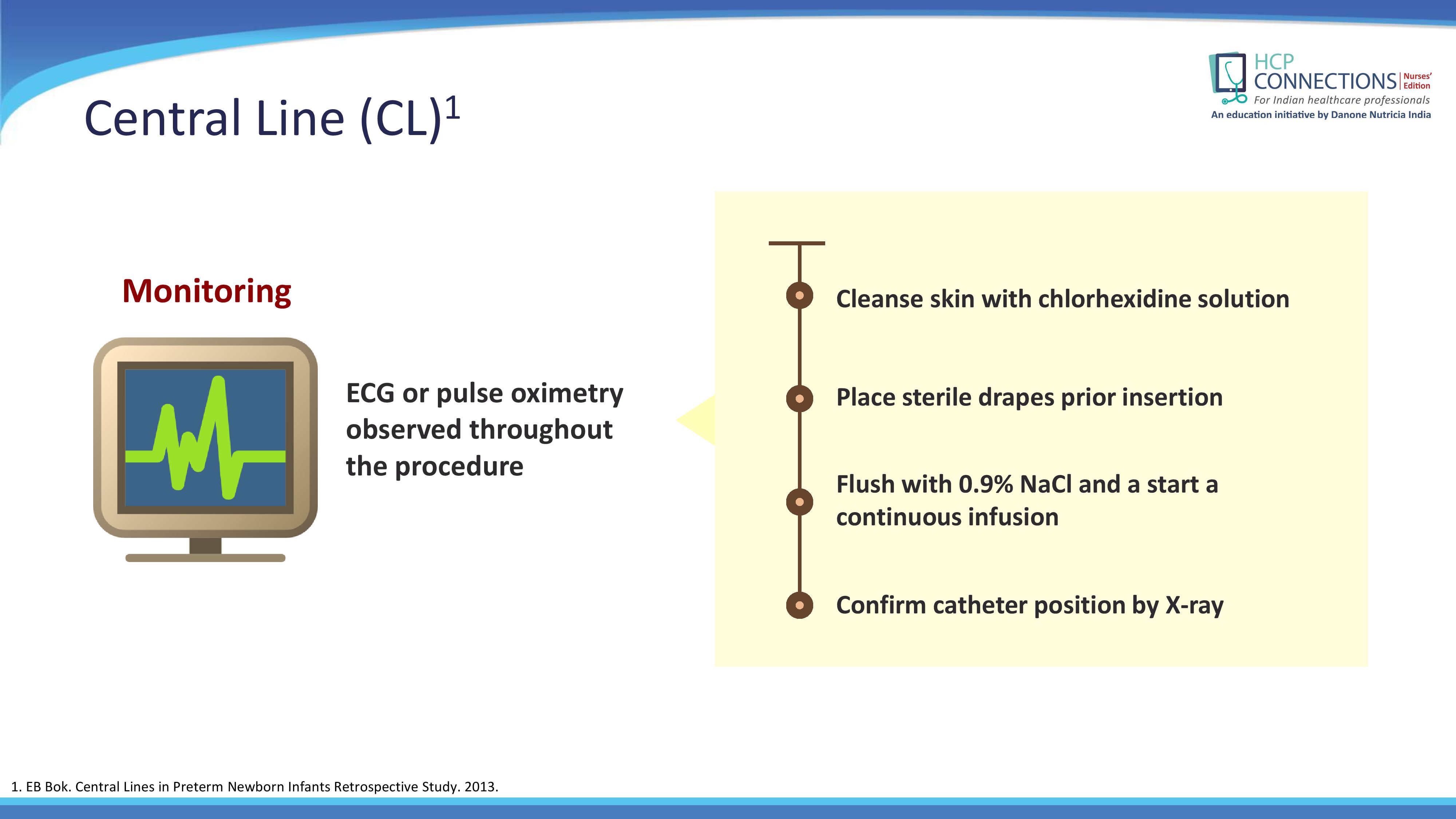 Central Line (CL)$^1$

HCP CONNECTIONS Nurses' Edition
For Indian healthcare professionals
An education initiative by Danone Nutricia India

Monitoring

ECG or pulse oximetry observed throughout the procedure

Cleanse skin with chlorhexidine solution

Place sterile drapes prior insertion

Flush with 0.9% NaCl and a start a continuous infusion

Confirm catheter position by X-ray

1. EB Bok. Central Lines in Preterm Newborn Infants Retrospective Study. 2013.